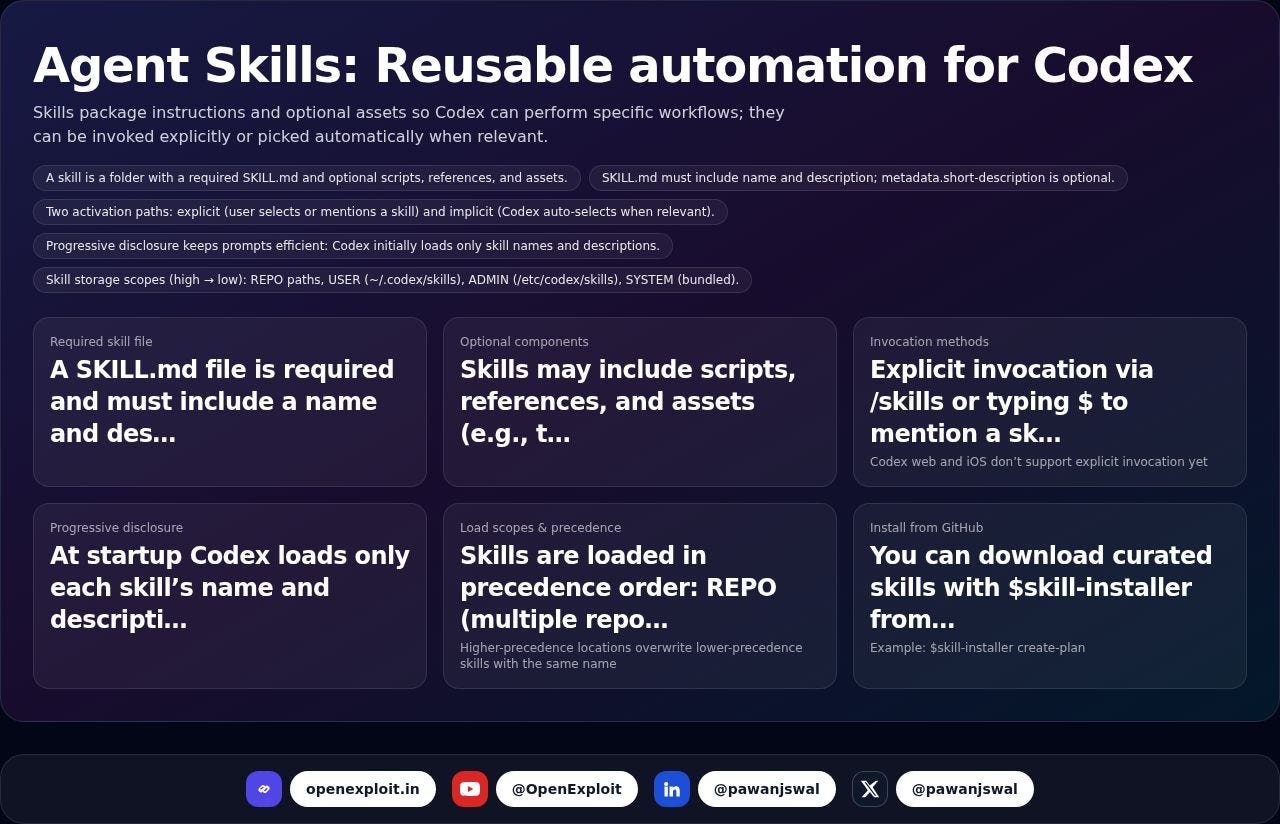 Agent Skills: Reusable automation for Codex

Skills package instructions and optional assets so Codex can perform specific workflows; they can be invoked explicitly or picked automatically when relevant.

A skill is a folder with a required SKILL.md and optional scripts, references, and assets.

SKILL.md must include name and description; metadata.short-description is optional.

Two activation paths: explicit (user selects or mentions a skill) and implicit (Codex auto-selects when relevant).

Progressive disclosure keeps prompts efficient: Codex initially loads only skill names and descriptions.

Skill storage scopes (high → low): REPO paths, USER (~/.codex/skills), ADMIN (/etc/codex/skills), SYSTEM (bundled).

Required skill file
A SKILL.md file is required and must include a name and des...

Optional components
Skills may include scripts, references, and assets (e.g., t...

Invocation methods
Explicit invocation via /skills or typing $ to mention a sk...
Codex web and iOS don't support explicit invocation yet

Progressive disclosure
At startup Codex loads only each skill's name and descripti...

Load scopes & precedence
Skills are loaded in precedence order: REPO (multiple repo...
Higher-precedence locations overwrite lower-precedence skills with the same name

Install from GitHub
You can download curated skills with $skill-installer from...
Example: $skill-installer create-plan

openexploit.in @OpenExploit @pawanjswal @pawanjswal